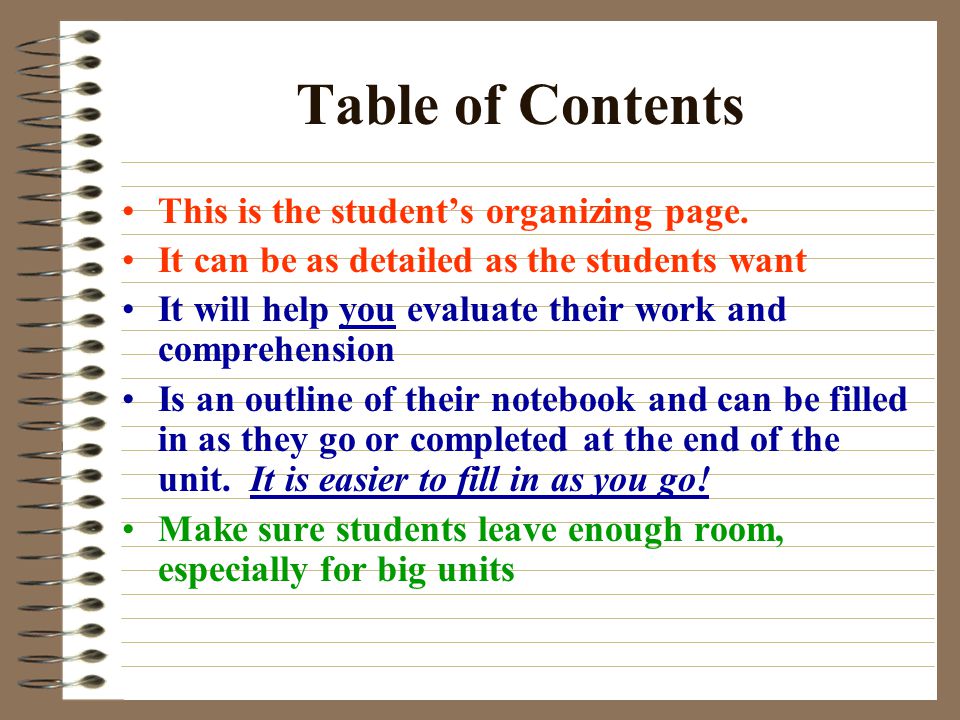 Table of Contents

• This is the student's organizing page.
• It can be as detailed as the students want
• It will help you evaluate their work and comprehension
• Is an outline of their notebook and can be filled in as they go or completed at the end of the unit. It is easier to fill in as you go!
• Make sure students leave enough room, especially for big units